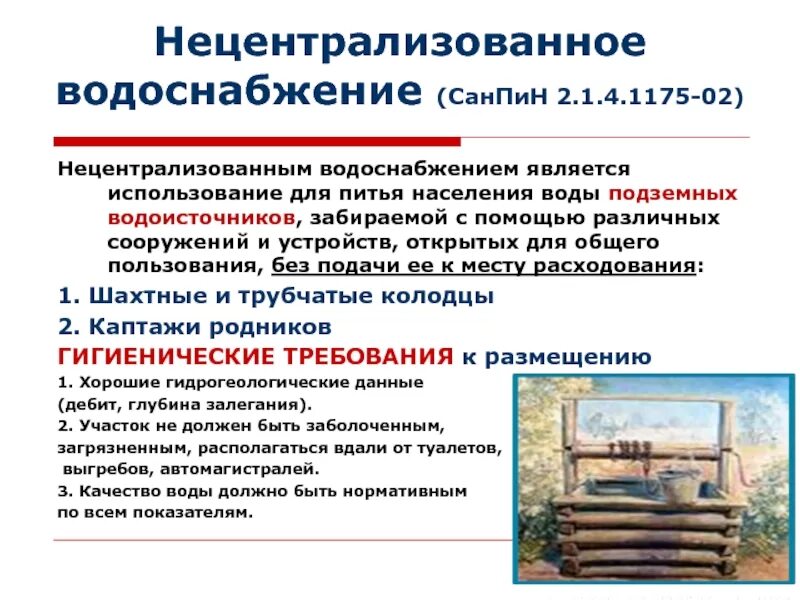 Нецентрализованное водоснабжение (СанПиН 2.1.4.1175-02)

Нецентрализованным водоснабжением является использование для питья населения воды подземных водоисточников, забираемой с помощью различных сооружений и устройств, открытых для общего пользования, без подачи ее к месту расходования:

1. Шахтные и трубчатые колодцы

2. Каптажи родников

ГИГИЕНИЧЕСКИЕ ТРЕБОВАНИЯ к размещению

1. Хорошие гидрогеологические данные (дебит, глубина залегания).
2. Участок не должен быть заболоченным, загрязненным, располагаться вдали от туалетов, выгребов, автомагистралей.
3. Качество воды должно быть нормативным по всем показателям.